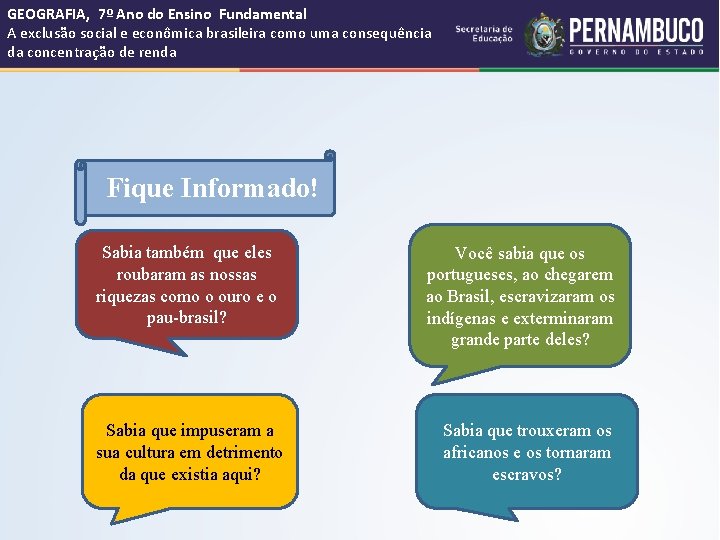 GEOGRAFIA, 7º Ano do Ensino Fundamental
A exclusão social e econômica brasileira como uma consequência da concentração de renda

Secretaria de Educação
PERNAMBUCO
GOVERNO DO ESTADO

Fique Informado!

Sabia também que eles roubaram as nossas riquezas como o ouro e o pau-brasil?

Você sabia que os portugueses, ao chegarem ao Brasil, escravizaram os indígenas e exterminaram grande parte deles?

Sabia que impuseram a sua cultura em detrimento da que existia aqui?

Sabia que trouxeram os africanos e os tornaram escravos?